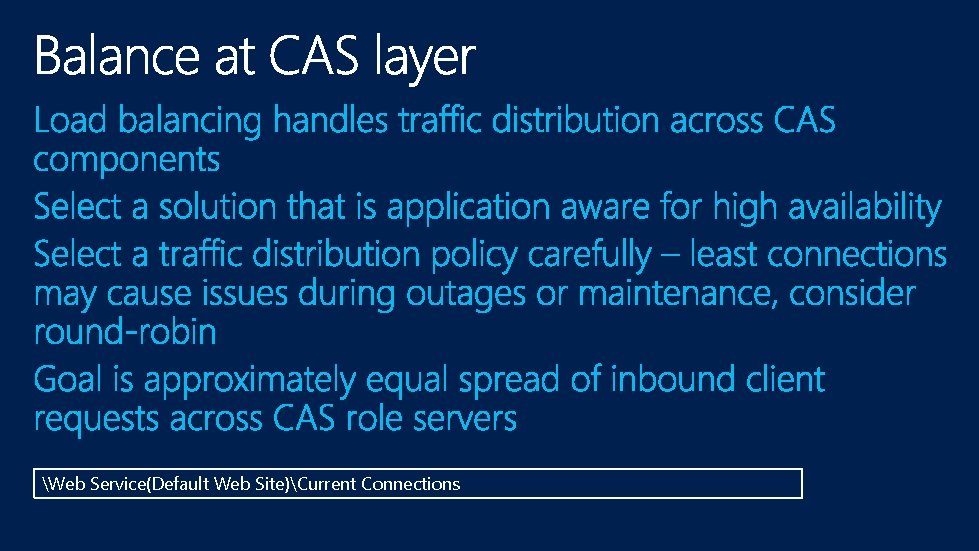 Balance at CAS layer

Load balancing handles traffic distribution across CAS components

Select a solution that is application aware for high availability

Select a traffic distribution policy carefully – least connections may cause issues during outages or maintenance, consider round-robin

Goal is approximately equal spread of inbound client requests across CAS role servers

\Web Service(Default Web Site)\Current Connections